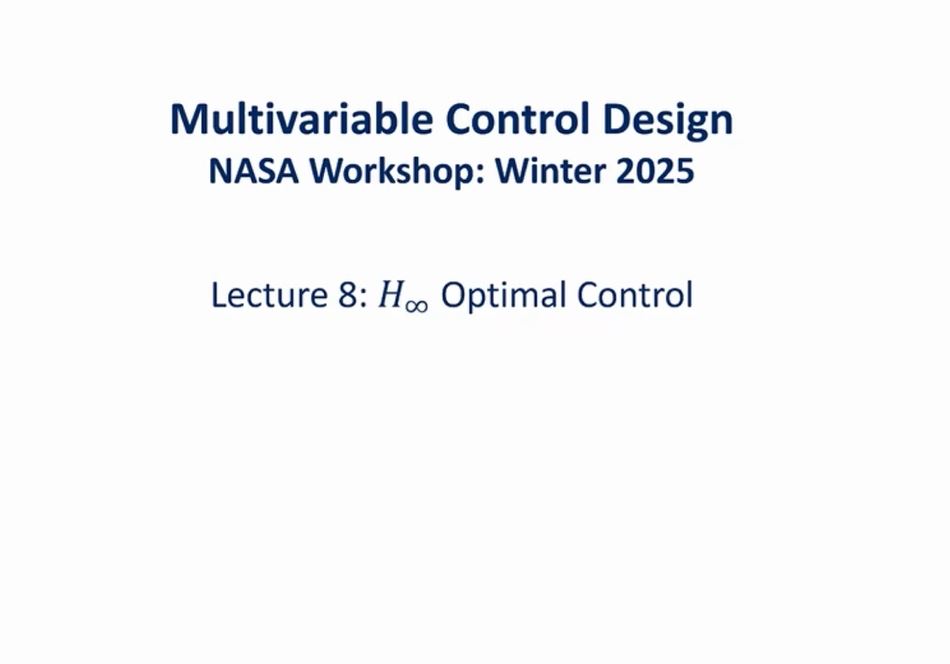 Multivariable Control Design
NASA Workshop: Winter 2025

Lecture 8: $H_\infty$ Optimal Control